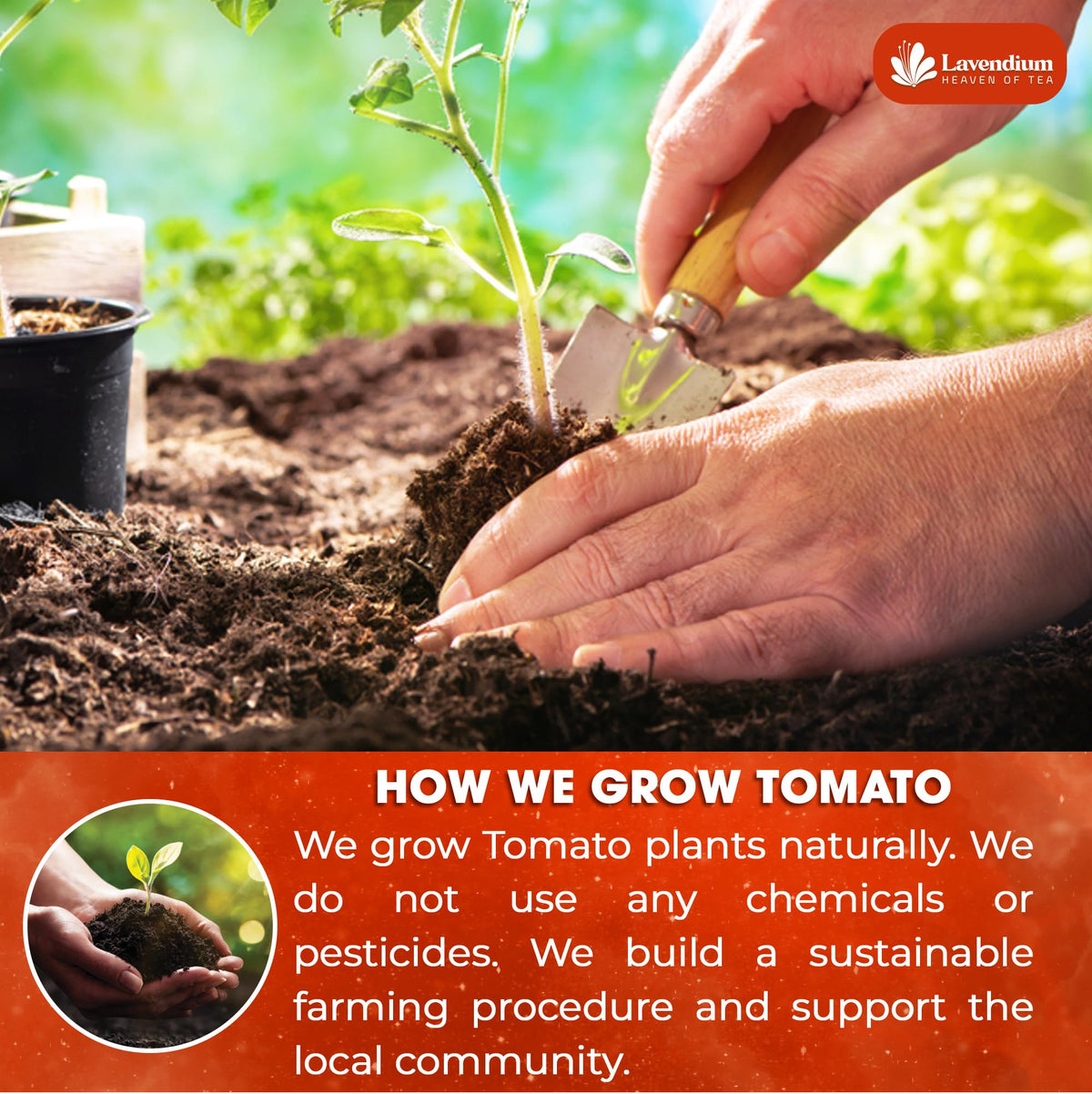 Lavendium
HEAVEN OF TEA

HOW WE GROW TOMATO

We grow Tomato plants naturally. We do not use any chemicals or pesticides. We build a sustainable farming procedure and support the local community.